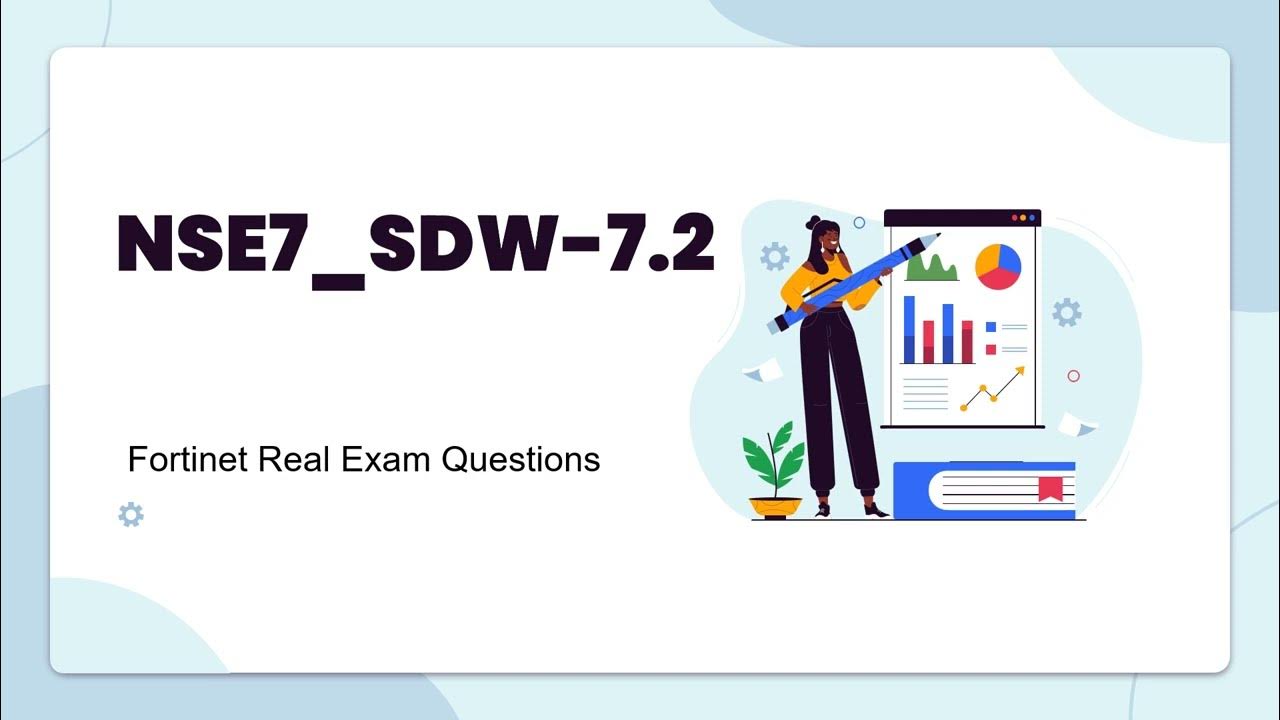 NSE7_SDW-7.2

Fortinet Real Exam Questions